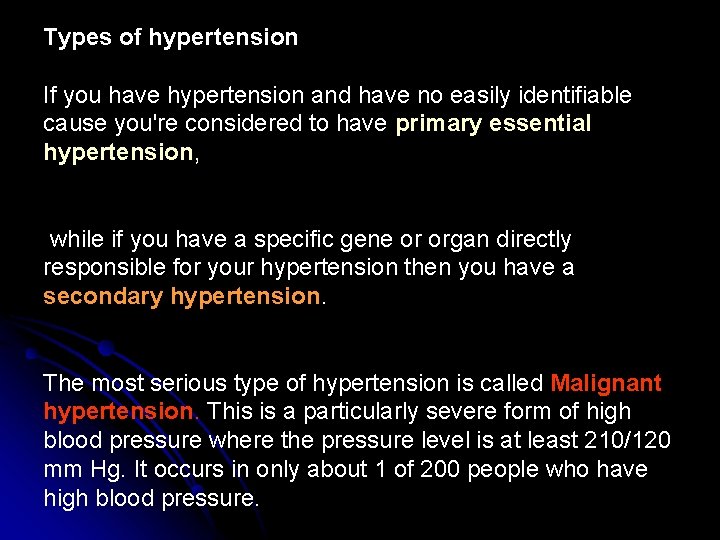 Types of hypertension

If you have hypertension and have no easily identifiable cause you're considered to have primary essential hypertension,

while if you have a specific gene or organ directly responsible for your hypertension then you have a secondary hypertension.

The most serious type of hypertension is called Malignant hypertension. This is a particularly severe form of high blood pressure where the pressure level is at least 210/120 mm Hg. It occurs in only about 1 of 200 people who have high blood pressure.